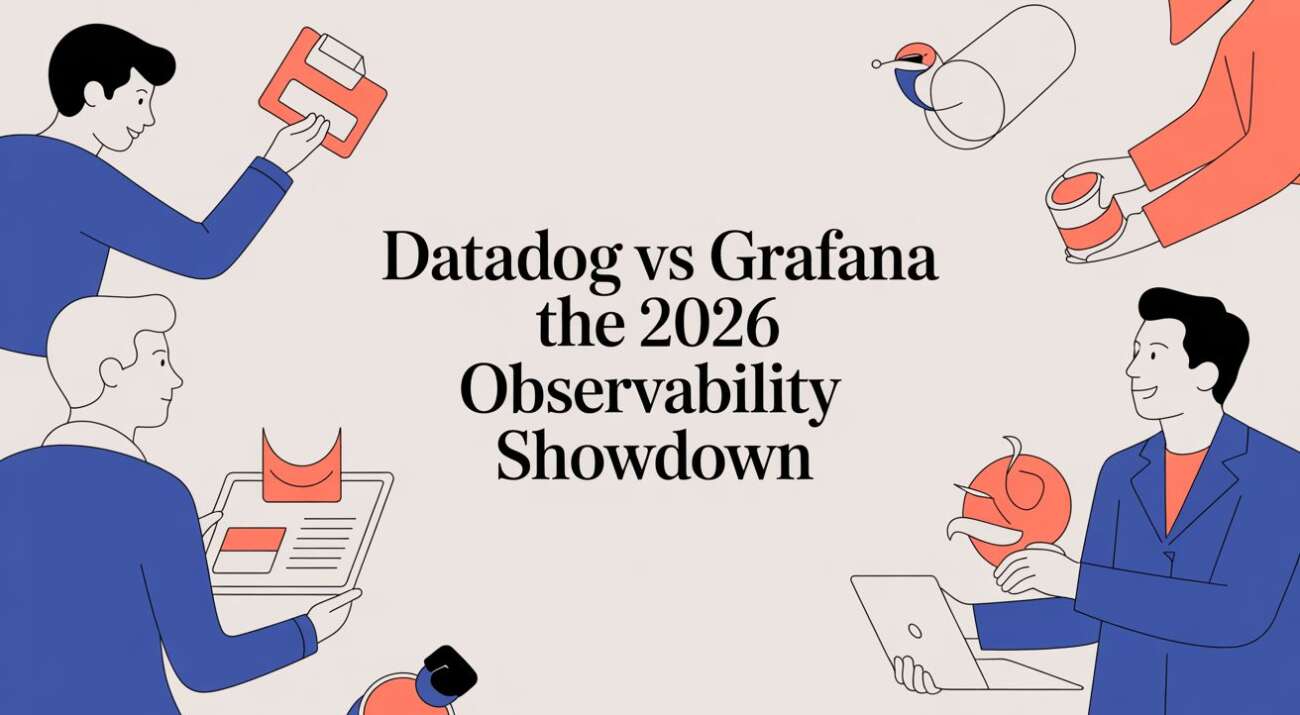 Datadog vs Grafana the 2026 Observability Showdown